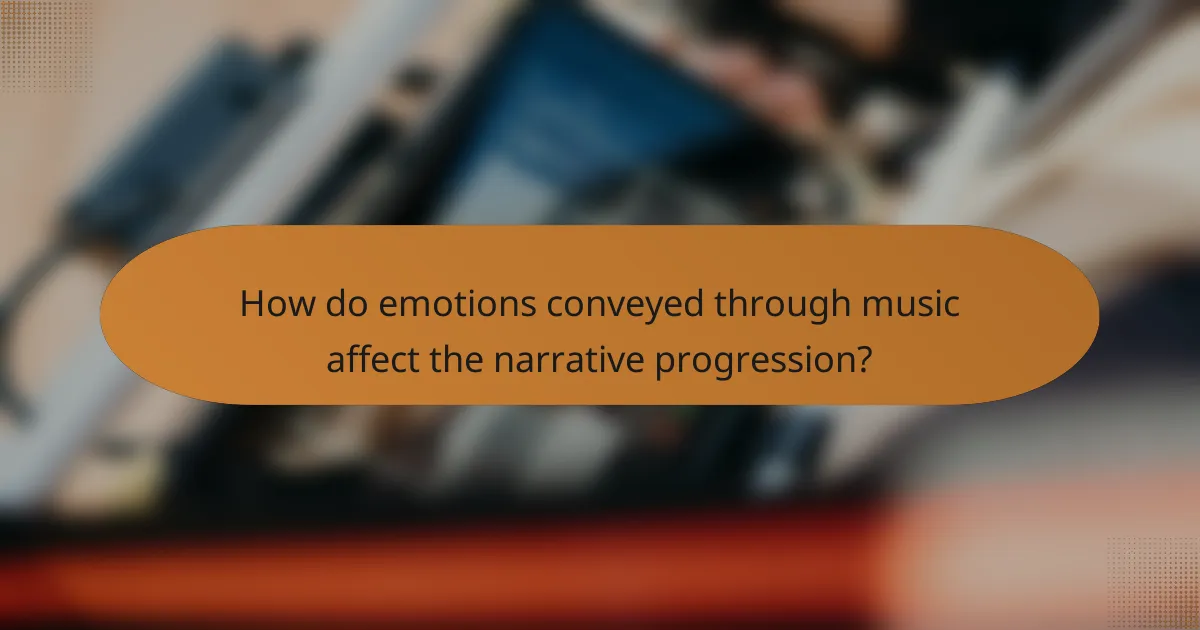 How do emotions conveyed through music affect the narrative progression?